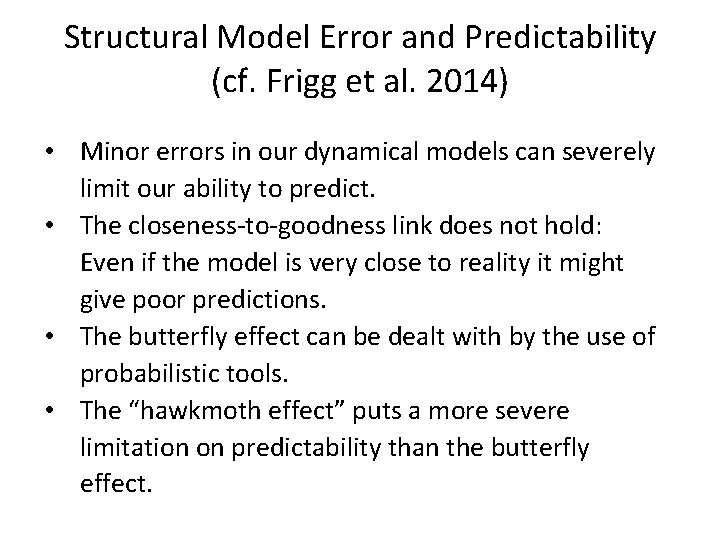 Structural Model Error and Predictability (cf. Frigg et al. 2014)

• Minor errors in our dynamical models can severely limit our ability to predict.
• The closeness-to-goodness link does not hold: Even if the model is very close to reality it might give poor predictions.
• The butterfly effect can be dealt with by the use of probabilistic tools.
• The “hawkmoth effect” puts a more severe limitation on predictability than the butterfly effect.